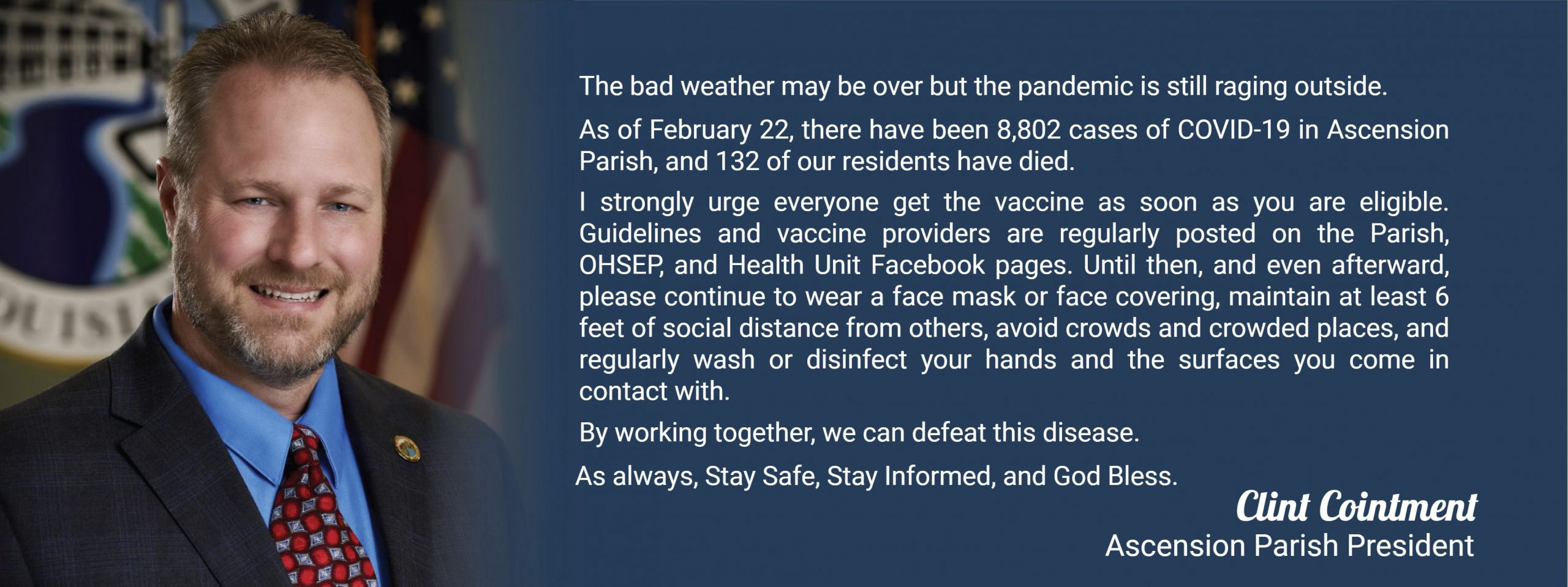 The bad weather may be over but the pandemic is still raging outside.

As of February 22, there have been 8,802 cases of COVID-19 in Ascension Parish, and 132 of our residents have died.

I strongly urge everyone get the vaccine as soon as you are eligible. Guidelines and vaccine providers are regularly posted on the Parish, OHSEP, and Health Unit Facebook pages. Until then, and even afterward, please continue to wear a face mask or face covering, maintain at least 6 feet of social distance from others, avoid crowds and crowded places, and regularly wash or disinfect your hands and the surfaces you come in contact with.

By working together, we can defeat this disease.

As always, Stay Safe, Stay Informed, and God Bless.

Clint Cointment
Ascension Parish President